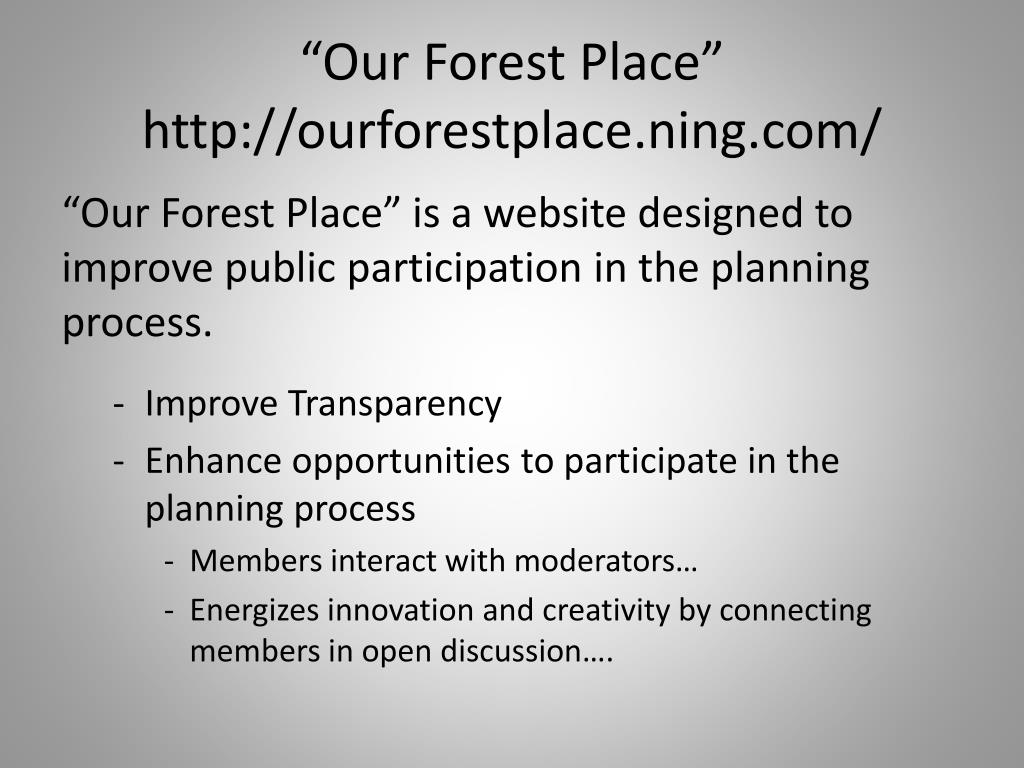 “Our Forest Place”
http://ourforestplace.ning.com/

“Our Forest Place” is a website designed to improve public participation in the planning process.

- Improve Transparency
- Enhance opportunities to participate in the planning process
  - Members interact with moderators…
  - Energizes innovation and creativity by connecting members in open discussion….